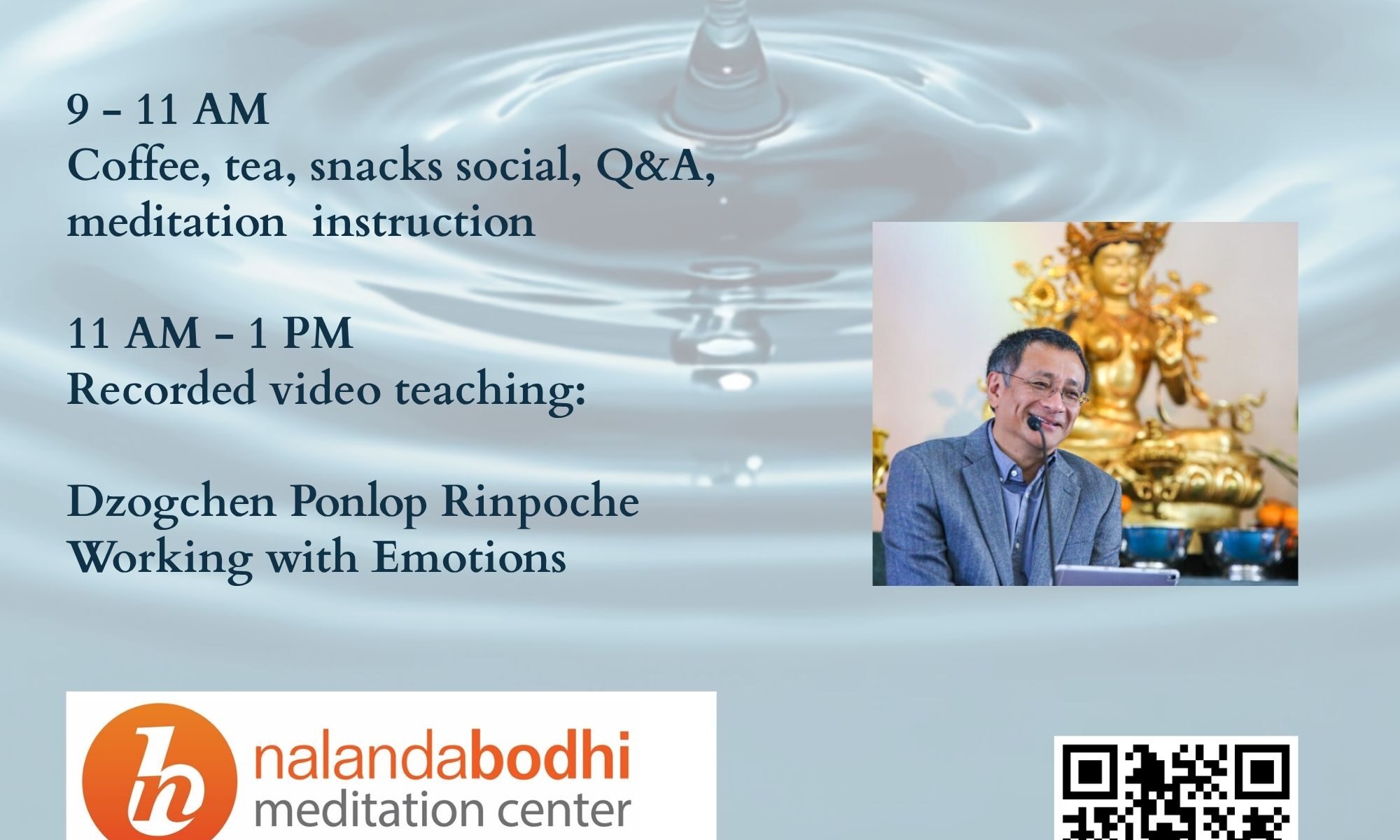 9 - 11 AM
Coffee, tea, snacks social, Q&A, meditation instruction

11 AM - 1 PM
Recorded video teaching:

Dzogchen Ponlop Rinpoche
Working with Emotions

nalandabodhi
meditation center